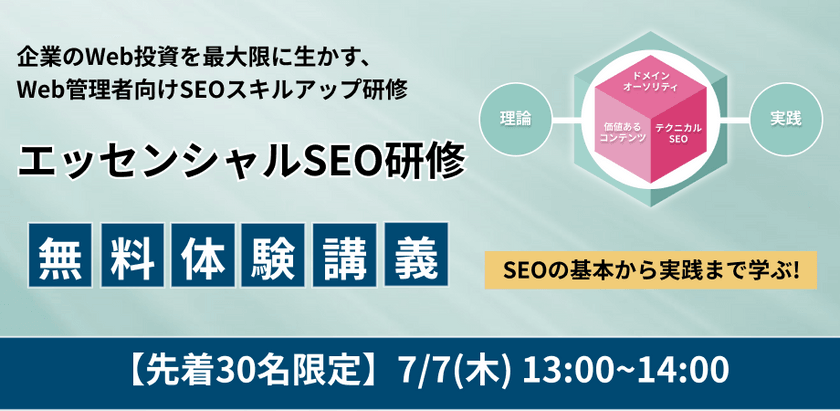 企業のWeb投資を最大限に生かす、
Web管理者向けSEOスキルアップ研修

エッセンシャルSEO研修

無料体験講義

理論

ドメイン
オーソリティ

価値ある
コンテンツ

テクニカル
SEO

実践

SEOの基本から実践まで学ぶ!

【先着30名限定】7/7(木) 13:00~14:00